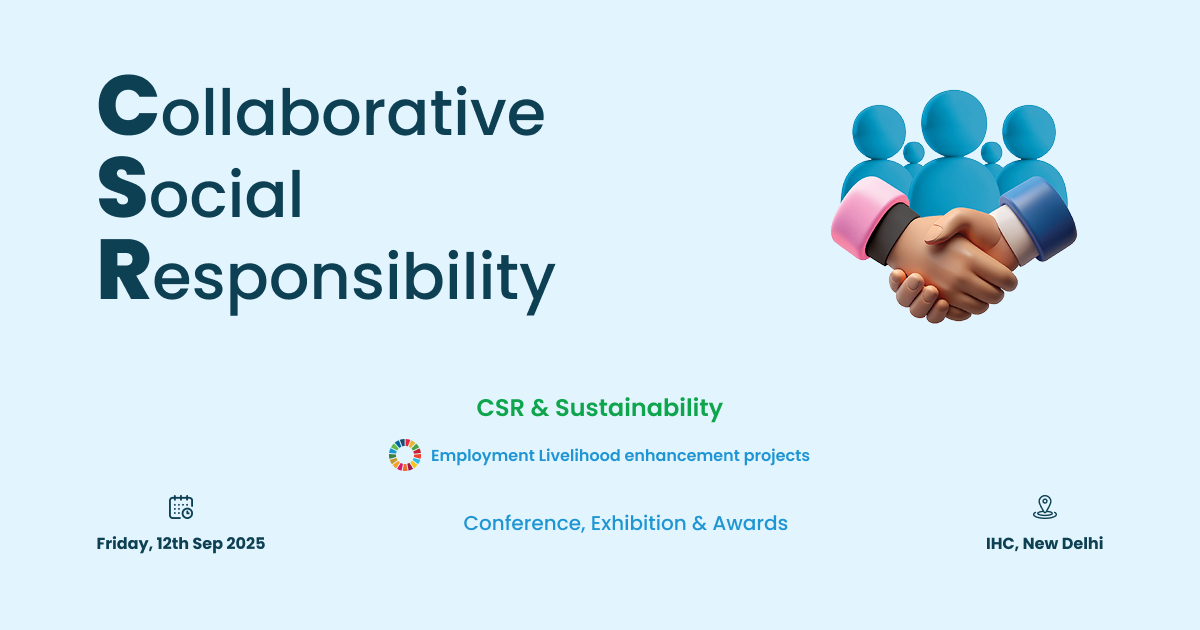 Collaborative
Social
Responsibility

CSR & Sustainability

Employment Livelihood enhancement projects

Friday, 12th Sep 2025

Conference, Exhibition & Awards

IHC, New Delhi